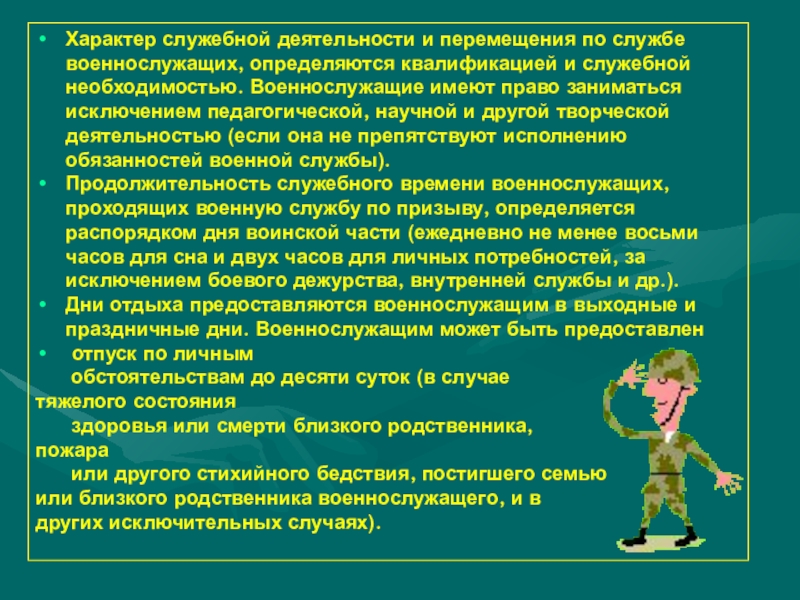 • Характер служебной деятельности и перемещения по службе военнослужащих, определяются квалификацией и служебной необходимостью. Военнослужащие имеют право заниматься исключением педагогической, научной и другой творческой деятельностью (если она не препятствуют исполнению обязанностей военной службы).
• Продолжительность служебного времени военнослужащих, проходящих военную службу по призыву, определяется распорядком дня воинской части (ежедневно не менее восьми часов для сна и двух часов для личных потребностей, за исключением боевого дежурства, внутренней службы и др.).
• Дни отдыха предоставляются военнослужащим в выходные и праздничные дни. Военнослужащим может быть предоставлен
• отпуск по личным обстоятельствам до десяти суток (в случае тяжелого состояния здоровья или смерти близкого родственника, пожара или другого стихийного бедствия, постигшего семью или близкого родственника военнослужащего, и в других исключительных случаях).